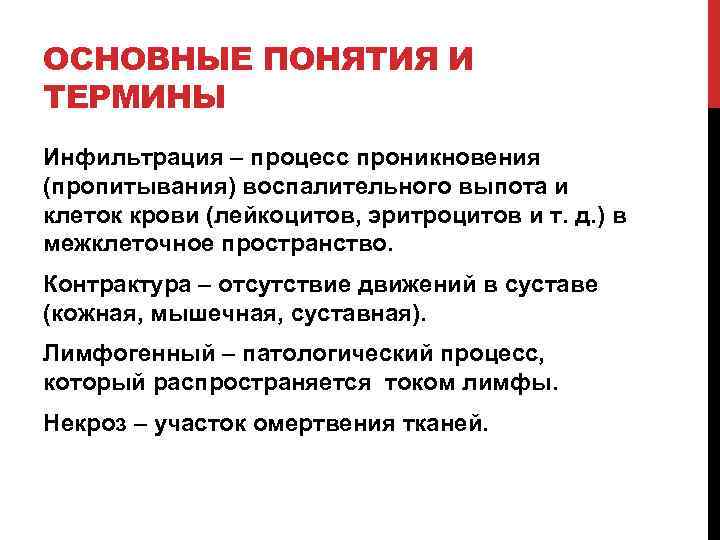 ОСНОВНЫЕ ПОНЯТИЯ И ТЕРМИНЫ

Инфильтрация – процесс проникновения (пропитывания) воспалительного выпота и клеток крови (лейкоцитов, эритроцитов и т. д.) в межклеточное пространство.

Контрактура – отсутствие движений в суставе (кожная, мышечная, суставная).

Лимфогенный – патологический процесс, который распространяется током лимфы.

Некроз – участок омертвения тканей.